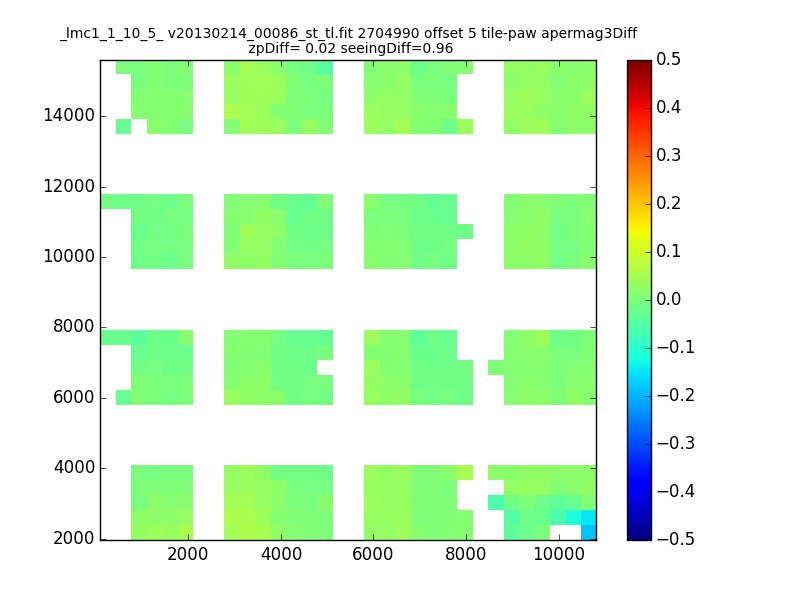 _lmc1_1_10_5_ v20130214_00086_st_tl.fit 2704990 offset 5 tile-paw apermag3Diff
zpDiff= 0.02 seeingDiff=0.96

14000
12000
10000
8000
6000
4000
2000

2000
4000
6000
8000
10000

0.5
0.4
0.3
0.2
0.1
0.0
−0.1
−0.2
−0.3
−0.4
−0.5